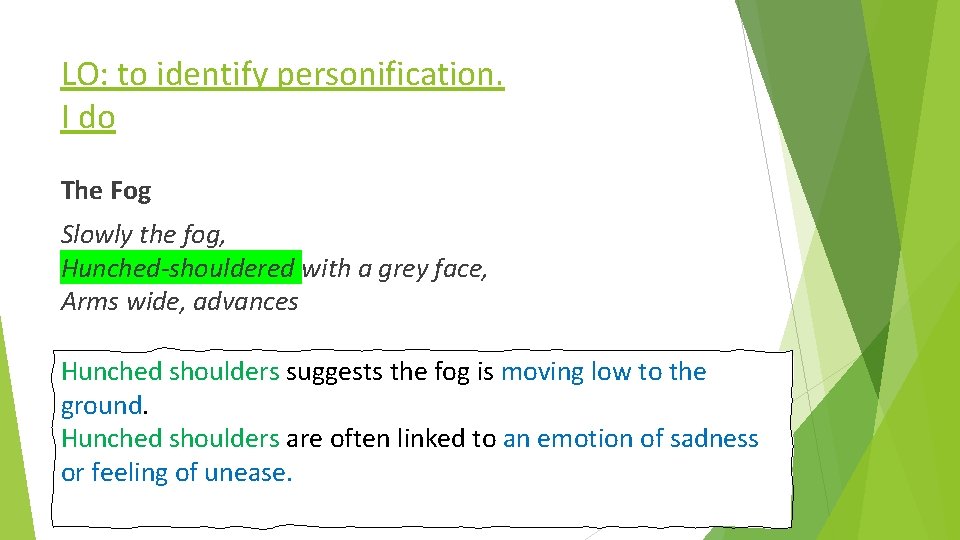 LO: to identify personification.
I do

The Fog

Slowly the fog,
Hunched-shouldered with a grey face,
Arms wide, advances

Hunched shoulders suggests the fog is moving low to the ground.
Hunched shoulders are often linked to an emotion of sadness or feeling of unease.